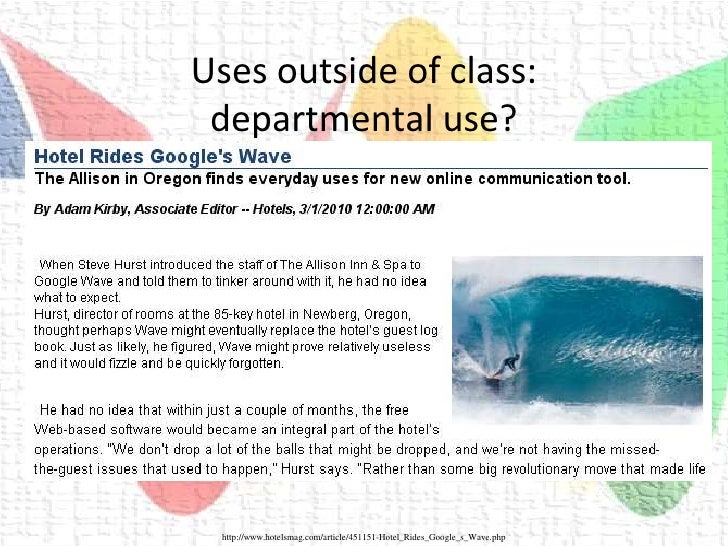 Uses outside of class: departmental use?

Hotel Rides Google's Wave

The Allison in Oregon finds everyday uses for new online communication tool.

By Adam Kirby, Associate Editor -- Hotels, 3/1/2010 12:00:00 AM

When Steve Hurst introduced the staff of The Allison Inn & Spa to Google Wave and told them to tinker around with it, he had no idea what to expect.
Hurst, director of rooms at the 85-key hotel in Newberg, Oregon, thought perhaps Wave might eventually replace the hotel's guest log book. Just as likely, he figured, Wave might prove relatively useless and it would fizzle and be quickly forgotten.

He had no idea that within just a couple of months, the free Web-based software would became an integral part of the hotel's operations. "We don't drop a lot of the balls that might be dropped, and we're not having the missed-the-guest issues that used to happen," Hurst says. "Rather than some big revolutionary move that made life

http://www.hotelsmag.com/article/451151-Hotel_Rides_Google_s_Wave.php